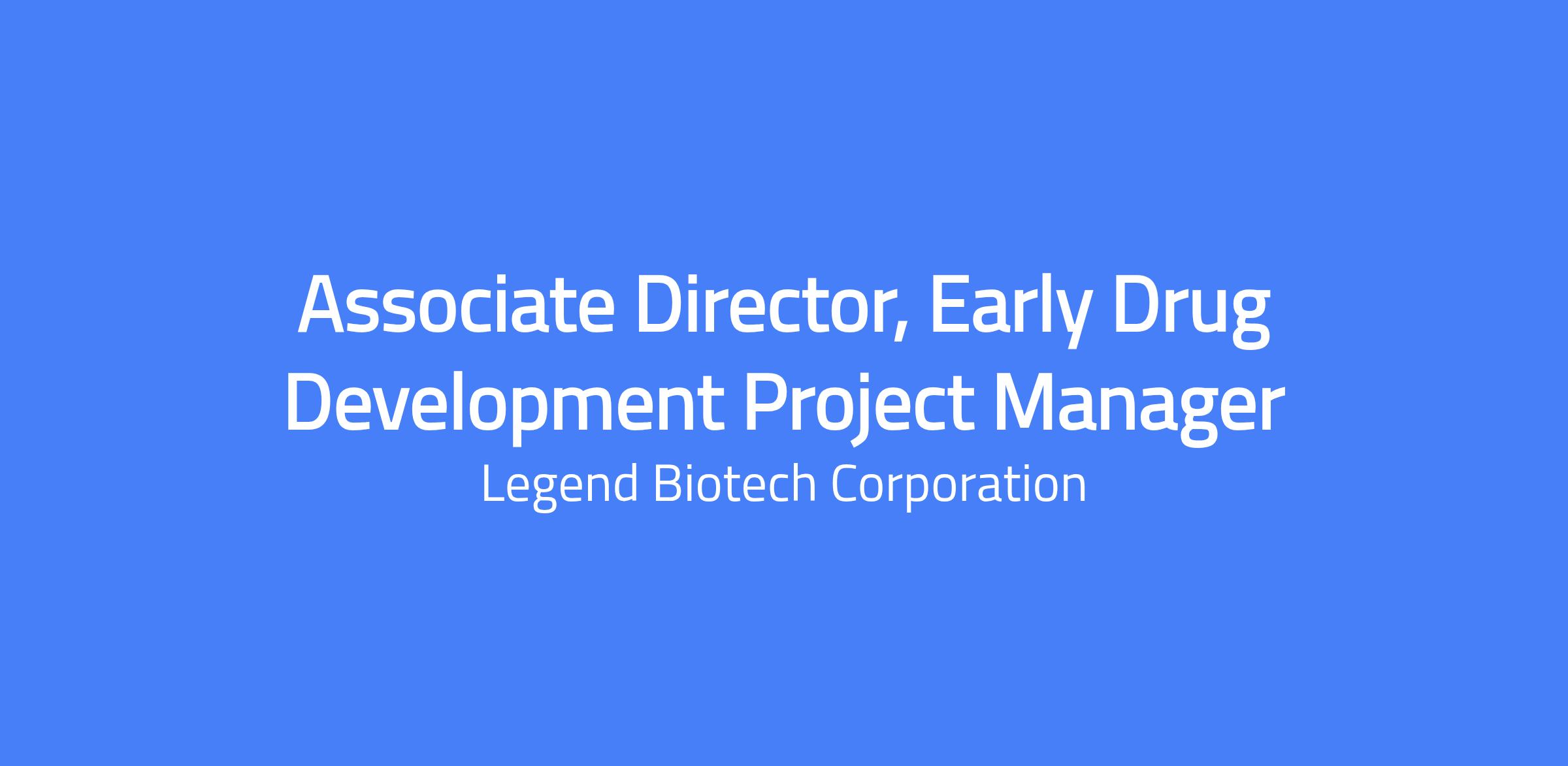 Associate Director, Early Drug Development Project Manager

Legend Biotech Corporation